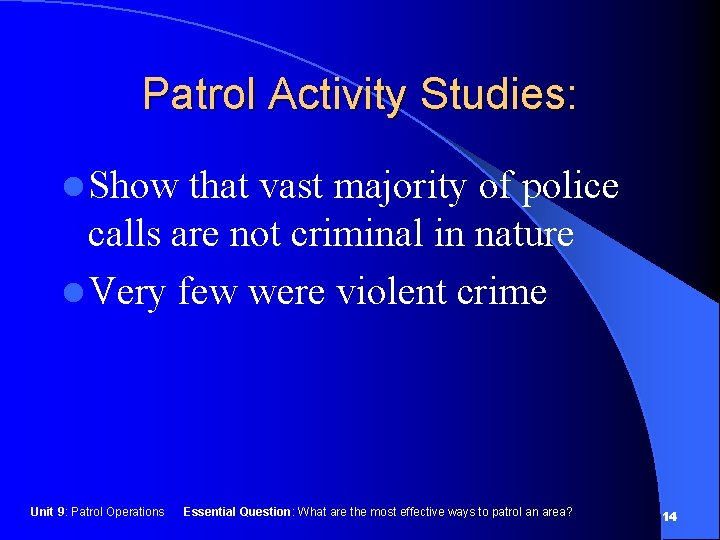 Patrol Activity Studies:

- Show that vast majority of police calls are not criminal in nature
- Very few were violent crime

Unit 9: Patrol Operations Essential Question: What are the most effective ways to patrol an area?

14